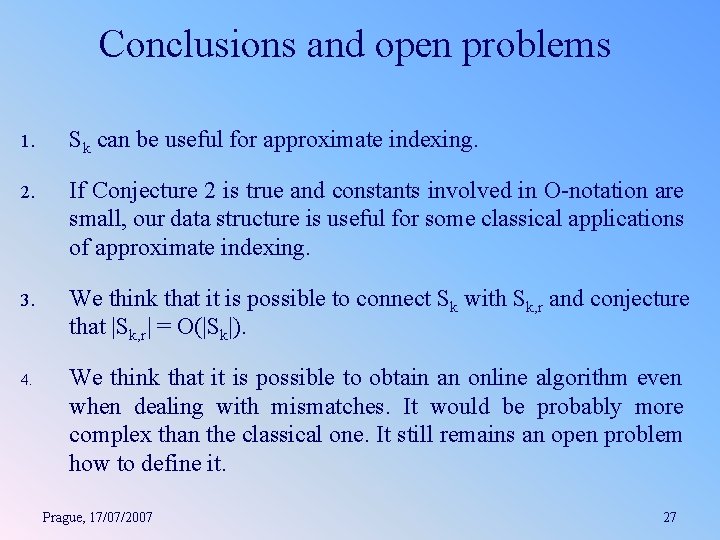 Conclusions and open problems

1. $S_k$ can be useful for approximate indexing.

2. If Conjecture 2 is true and constants involved in O-notation are small, our data structure is useful for some classical applications of approximate indexing.

3. We think that it is possible to connect $S_k$ with $S_{k,r}$ and conjecture that $|S_{k,r}| = O(|S_k|)$.

4. We think that it is possible to obtain an online algorithm even when dealing with mismatches. It would be probably more complex than the classical one. It still remains an open problem how to define it.

Prague, 17/07/2007

27